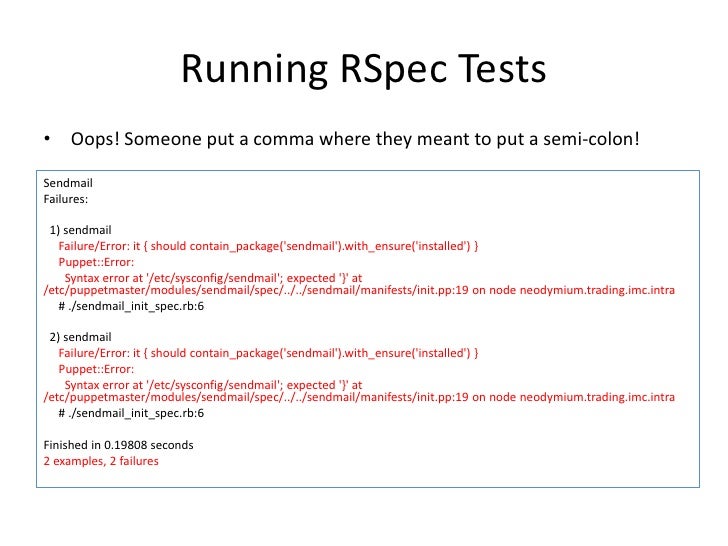 Running RSpec Tests

• Oops! Someone put a comma where they meant to put a semi-colon!

Sendmail
Failures:

1) sendmail
Failure/Error: it { should contain_package('sendmail').with_ensure('installed') }
Puppet::Error:
Syntax error at '/etc/sysconfig/sendmail'; expected '}' at /etc/puppetmaster/modules/sendmail/spec/../../sendmail/manifests/init.pp:19 on node neodymium.trading.imc.intra
# ./sendmail_init_spec.rb:6

2) sendmail
Failure/Error: it { should contain_package('sendmail').with_ensure('installed') }
Puppet::Error:
Syntax error at '/etc/sysconfig/sendmail'; expected '}' at /etc/puppetmaster/modules/sendmail/spec/../../sendmail/manifests/init.pp:19 on node neodymium.trading.imc.intra
# ./sendmail_init_spec.rb:6

Finished in 0.19808 seconds
2 examples, 2 failures